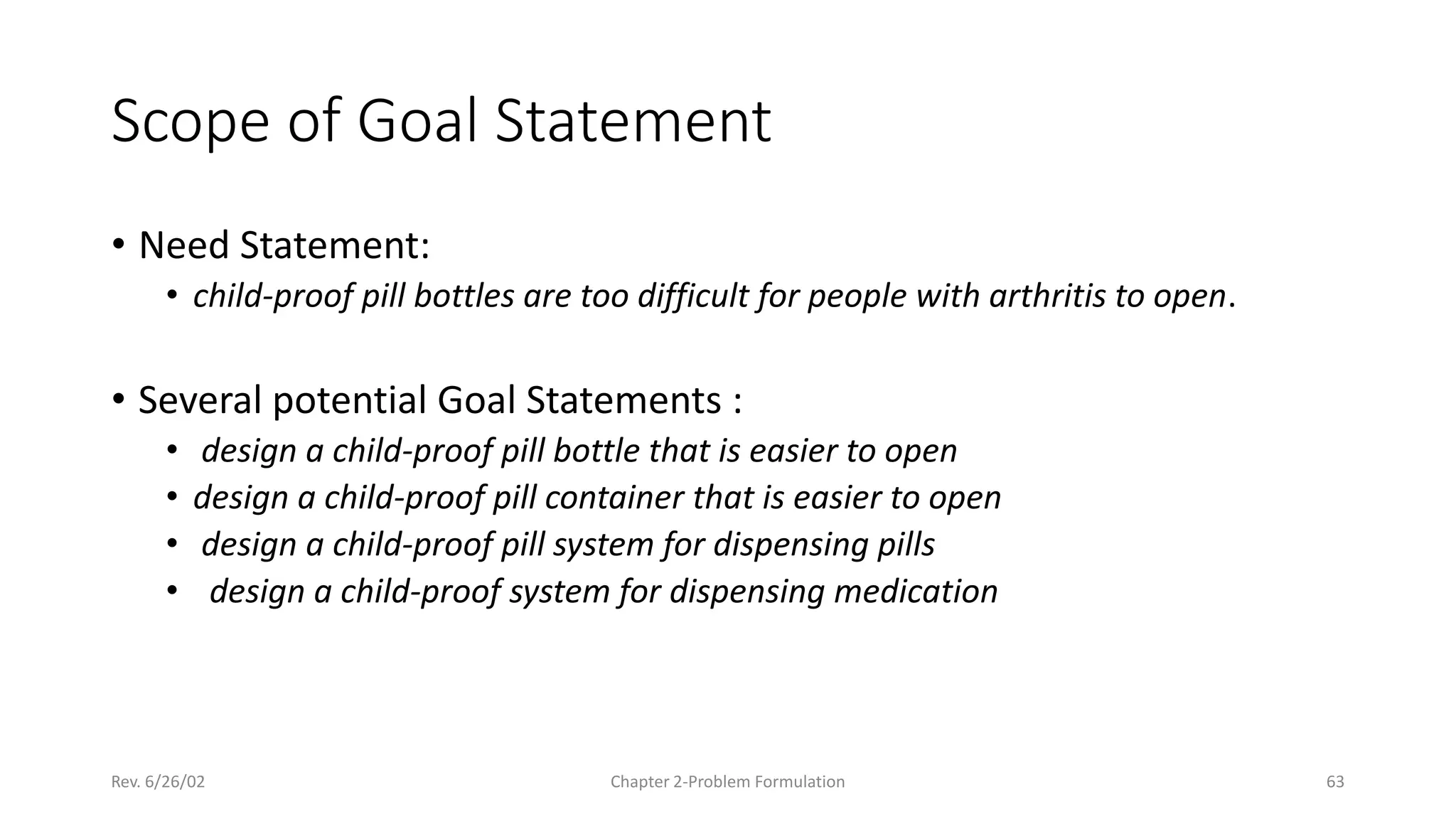 Scope of Goal Statement

• Need Statement:
  • child-proof pill bottles are too difficult for people with arthritis to open.

• Several potential Goal Statements :
  • design a child-proof pill bottle that is easier to open
  • design a child-proof pill container that is easier to open
  • design a child-proof pill system for dispensing pills
  • design a child-proof system for dispensing medication

Rev. 6/26/02

Chapter 2-Problem Formulation

63